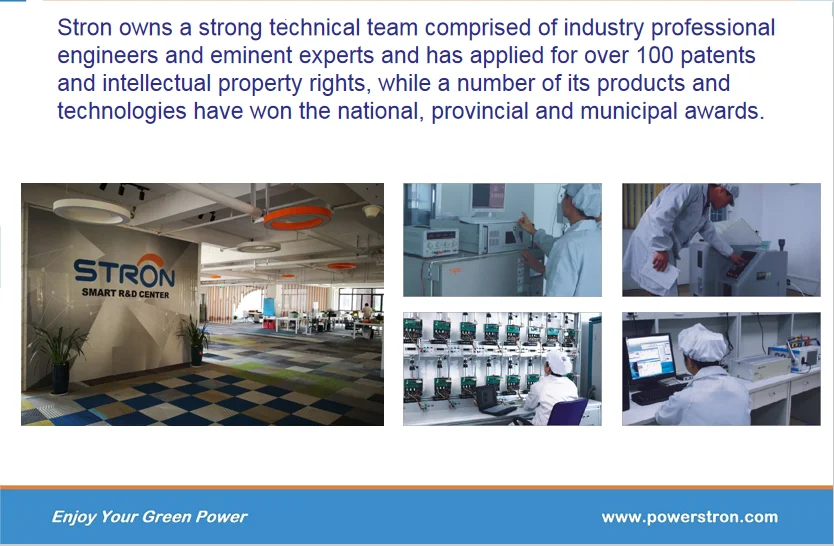 Stron owns a strong technical team comprised of industry professional engineers and eminent experts and has applied for over 100 patents and intellectual property rights, while a number of its products and technologies have won the national, provincial and municipal awards.

STRON
SMART R&D CENTER

Enjoy Your Green Power

www.powerstron.com